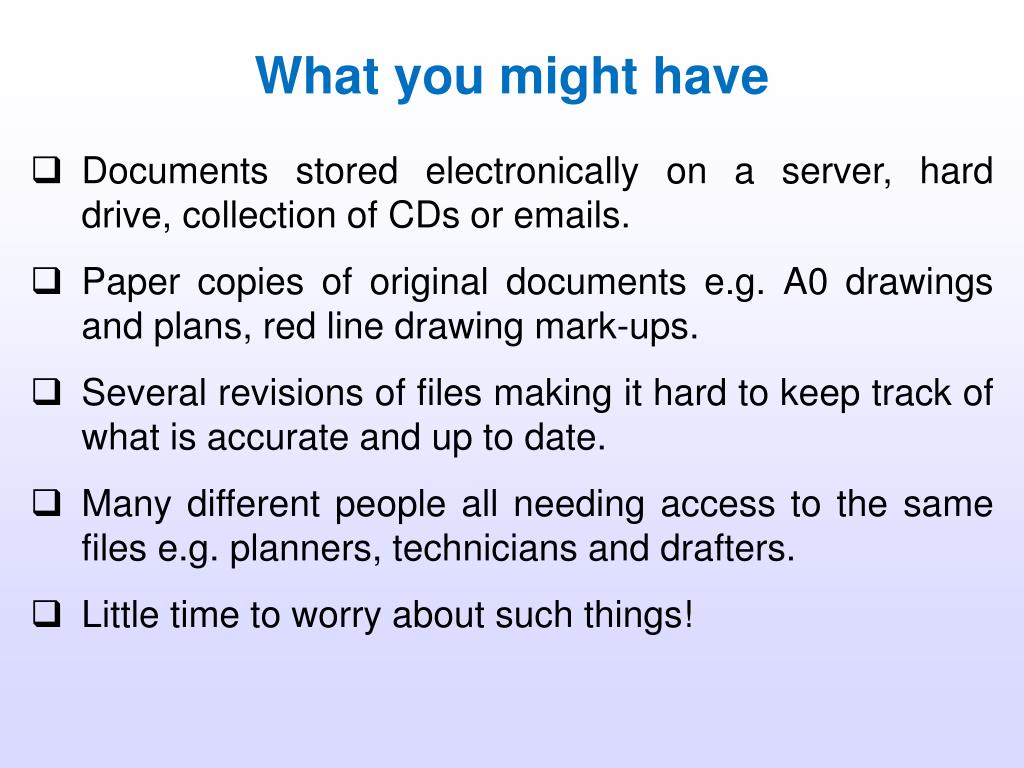 What you might have

❑ Documents stored electronically on a server, hard drive, collection of CDs or emails.

❑ Paper copies of original documents e.g. A0 drawings and plans, red line drawing mark-ups.

❑ Several revisions of files making it hard to keep track of what is accurate and up to date.

❑ Many different people all needing access to the same files e.g. planners, technicians and drafters.

❑ Little time to worry about such things!